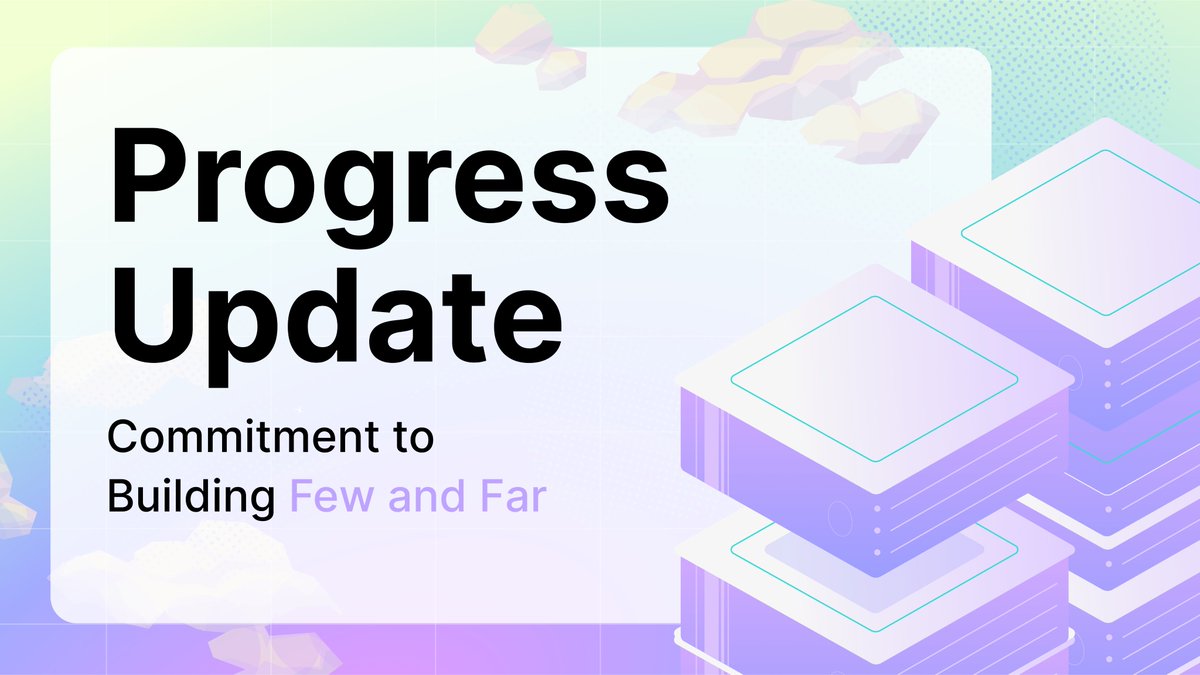 Progress Update

Commitment to Building Few and Far